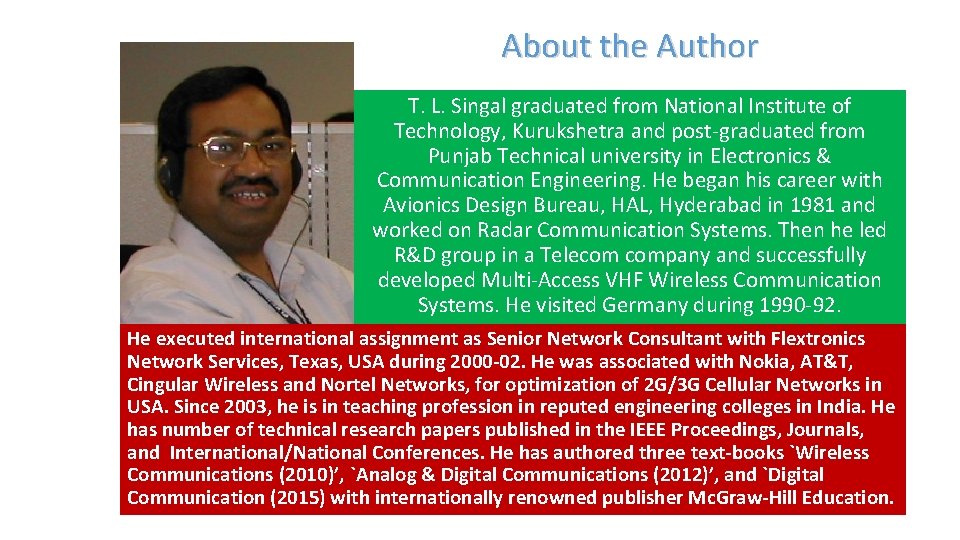 About the Author

T. L. Singal graduated from National Institute of Technology, Kurukshetra and post-graduated from Punjab Technical university in Electronics & Communication Engineering. He began his career with Avionics Design Bureau, HAL, Hyderabad in 1981 and worked on Radar Communication Systems. Then he led R&D group in a Telecom company and successfully developed Multi-Access VHF Wireless Communication Systems. He visited Germany during 1990-92.

He executed international assignment as Senior Network Consultant with Flextronics Network Services, Texas, USA during 2000-02. He was associated with Nokia, AT&T, Cingular Wireless and Nortel Networks, for optimization of 2G/3G Cellular Networks in USA. Since 2003, he is in teaching profession in reputed engineering colleges in India. He has number of technical research papers published in the IEEE Proceedings, Journals, and International/National Conferences. He has authored three text-books `Wireless Communications (2010)', `Analog & Digital Communications (2012)', and `Digital Communication (2015) with internationally renowned publisher McGraw-Hill Education.